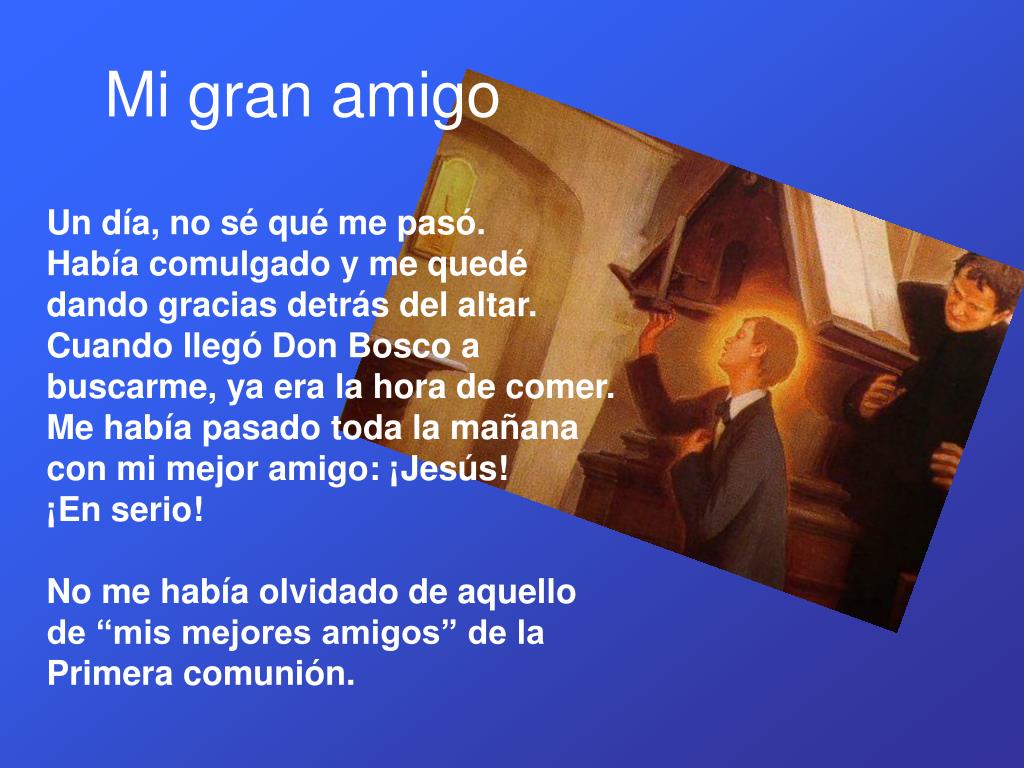 Mi gran amigo

Un día, no sé qué me pasó. Había comulgado y me quedé dando gracias detrás del altar. Cuando llegó Don Bosco a buscarme, ya era la hora de comer. Me había pasado toda la mañana con mi mejor amigo: ¡Jesús! ¡En serio!

No me había olvidado de aquello de “mis mejores amigos” de la Primera comunión.